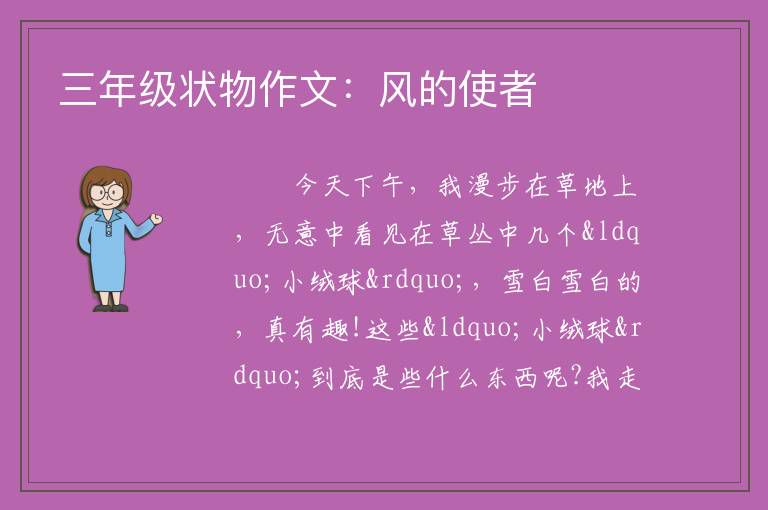 三年级状物作文：风的使者

今天下午，我漫步在草地上，无意中看见在草丛中几个&ldquo;小绒球&rdquo;，雪白雪白的，真有趣!这些&ldquo;小绒球&rdquo;到底是些什么东西呢?我走